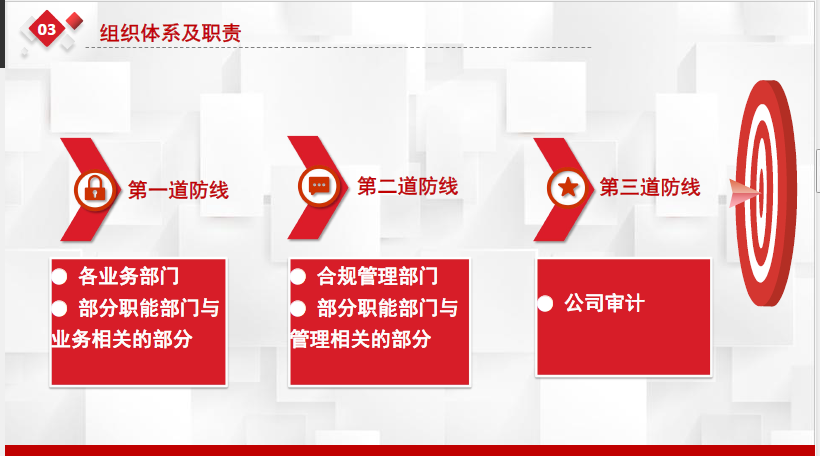 03 组织体系及职责

第一道防线

● 各业务部门
● 部分职能部门与业务相关的部分

第二道防线

● 合规管理部门
● 部分职能部门与管理相关的部分

第三道防线

● 公司审计